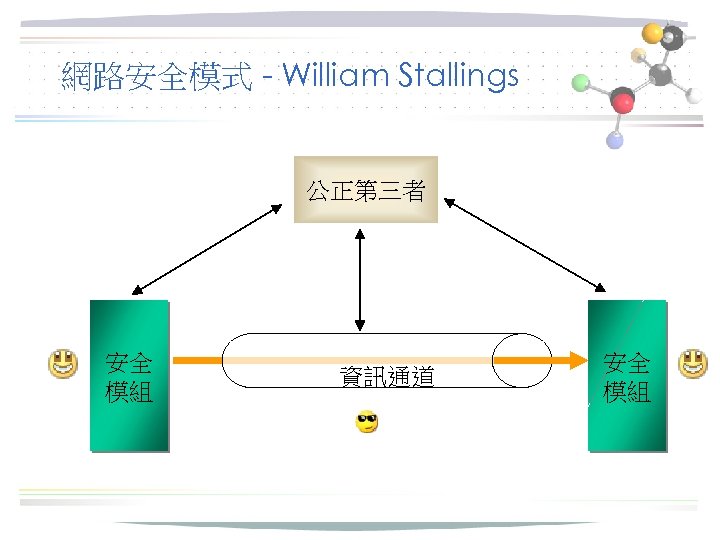 網路安全模式 - William Stallings

公正第三者

安全模組

資訊通道

安全模組